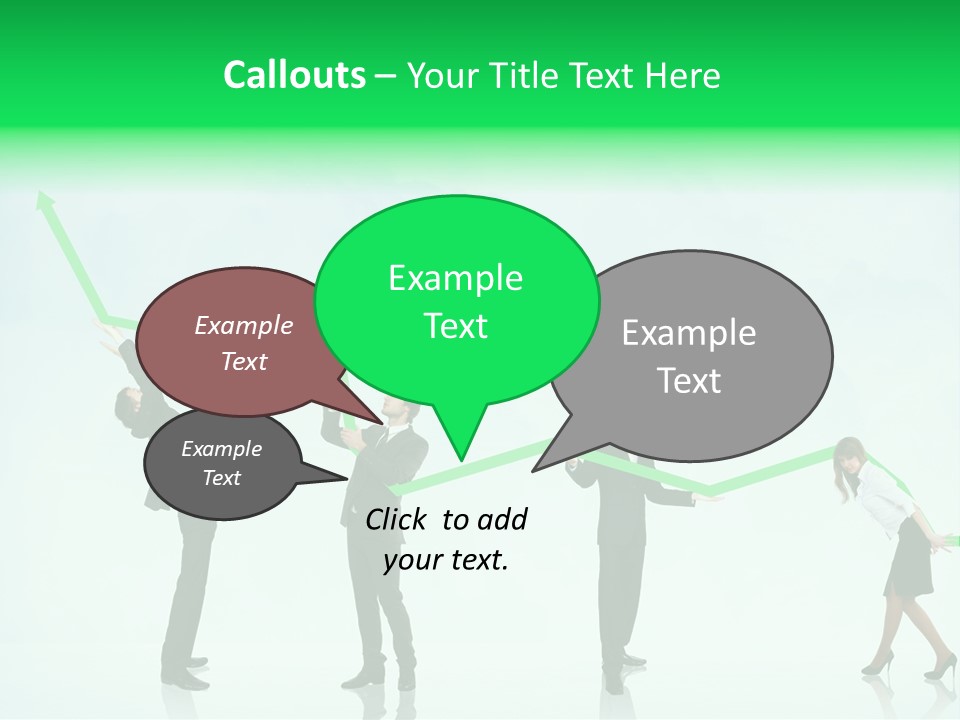 Callouts – Your Title Text Here

Example Text

Example Text

Example Text

Example Text

Click to add your text.